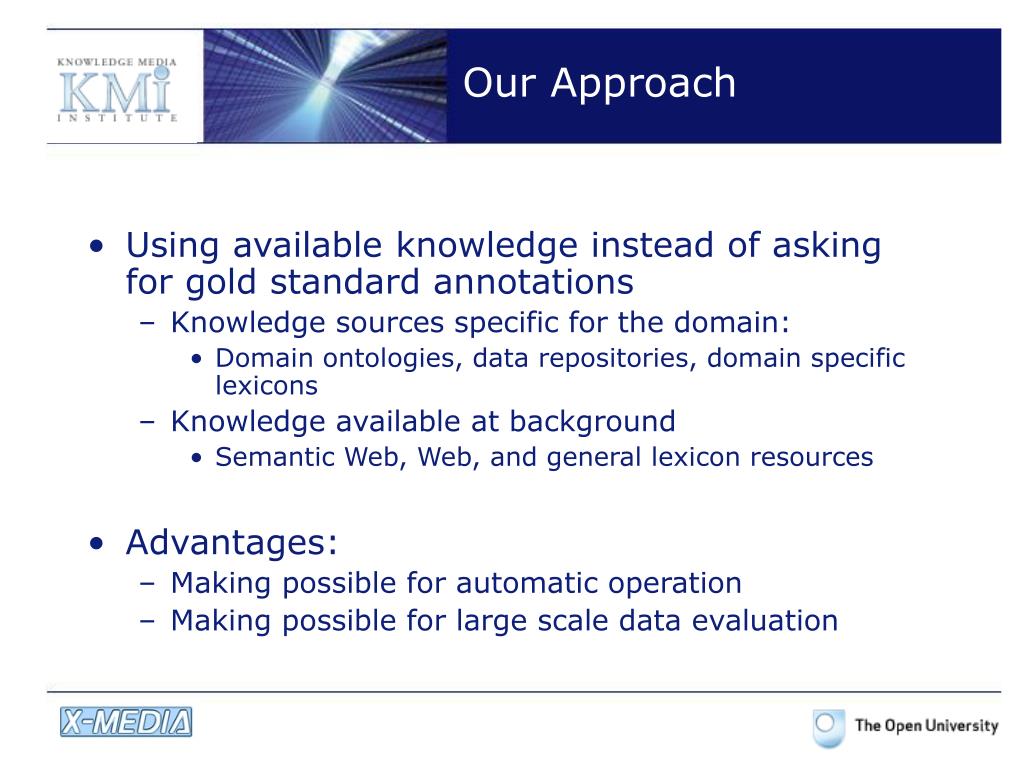 KNOWLEDGE MEDIA
KMi
INSTITUTE

Our Approach

• Using available knowledge instead of asking for gold standard annotations
– Knowledge sources specific for the domain:
• Domain ontologies, data repositories, domain specific lexicons
– Knowledge available at background
• Semantic Web, Web, and general lexicon resources

• Advantages:
– Making possible for automatic operation
– Making possible for large scale data evaluation

X-MEDIA

The Open University